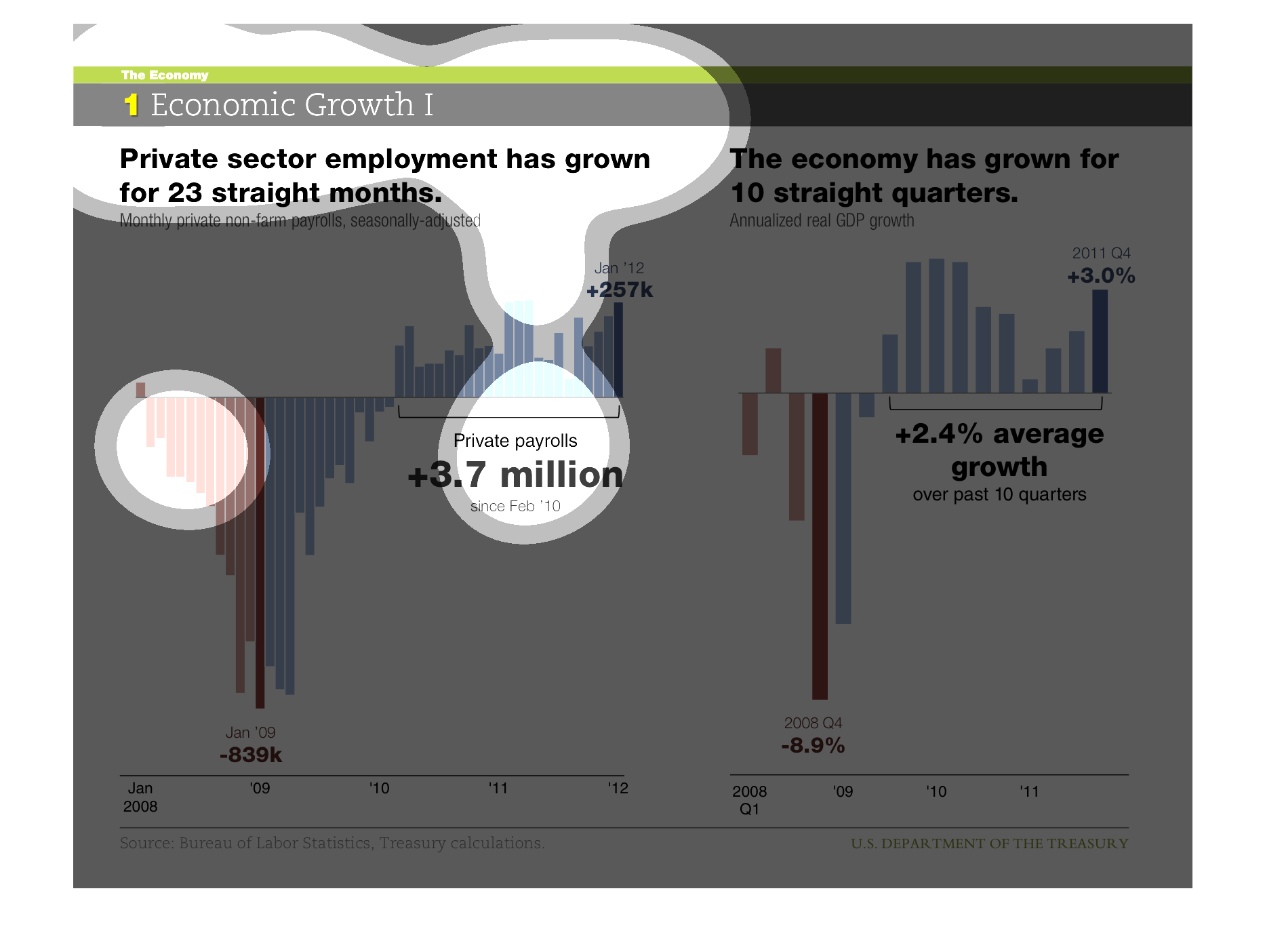 The Economy

1 Economic Growth I

Private sector employment has grown for 23 straight months.

Monthly private non-farm payrolls, seasonally-adjusted

Jan '12
+257k

Private payrolls
+3.7 million
since Feb '10

Jan '09
-839k

Jan 2008 '09 '10 '11 '12

The economy has grown for 10 straight quarters.

Annualized real GDP growth

2011 Q4
+3.0%

+2.4% average growth
over past 10 quarters

2008 Q4
-8.9%

2008 Q1 '09 '10 '11

Source: Bureau of Labor Statistics, Treasury calculations.

U.S. DEPARTMENT OF THE TREASURY